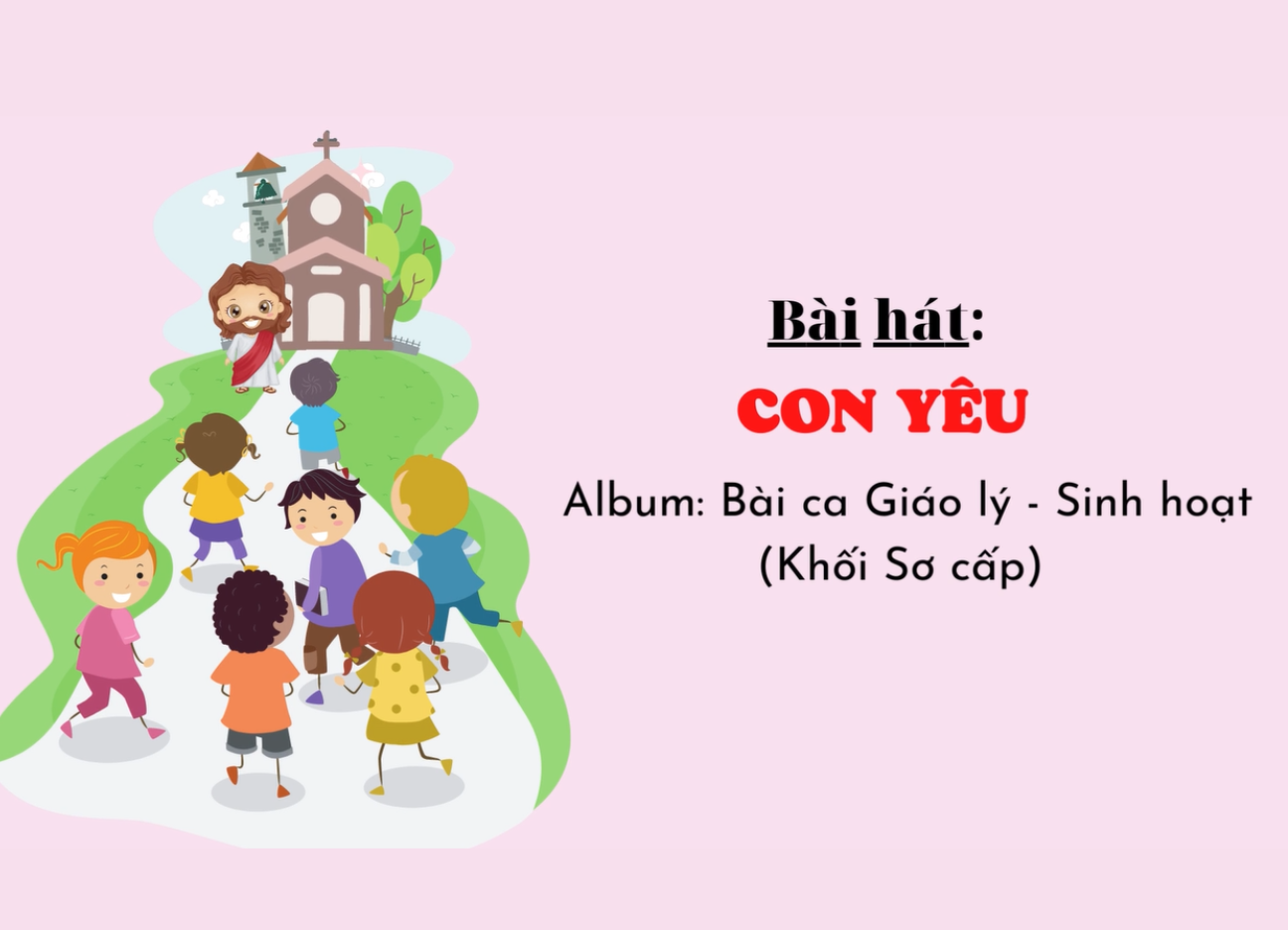 Bài hát:

CON YÊU

Album: Bài ca Giáo lý - Sinh hoạt
(Khối Sơ cấp)